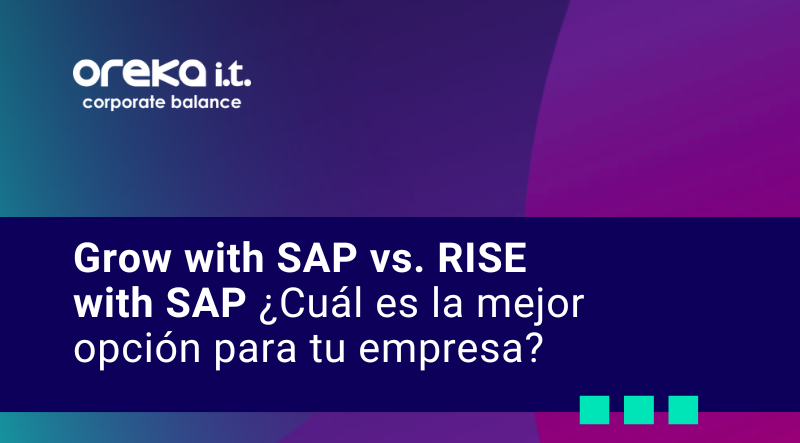 oreka i.t.
corporate balance

Grow with SAP vs. RISE with SAP ¿Cuál es la mejor opción para tu empresa?